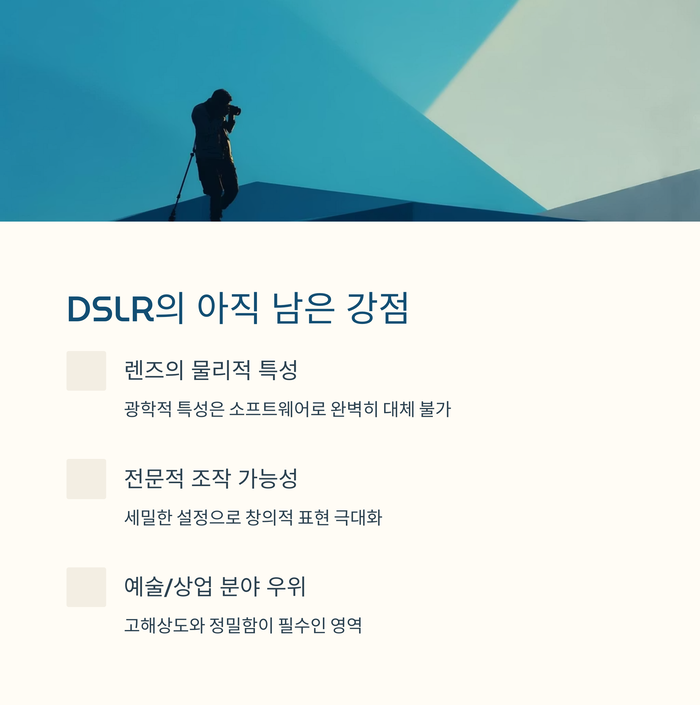 DSLR의 아직 남은 강점

렌즈의 물리적 특성

광학적 특성은 소프트웨어로 완벽히 대체 불가

전문적 조작 가능성

세밀한 설정으로 창의적 표현 극대화

예술/상업 분야 우위

고해상도와 정밀함이 필수인 영역